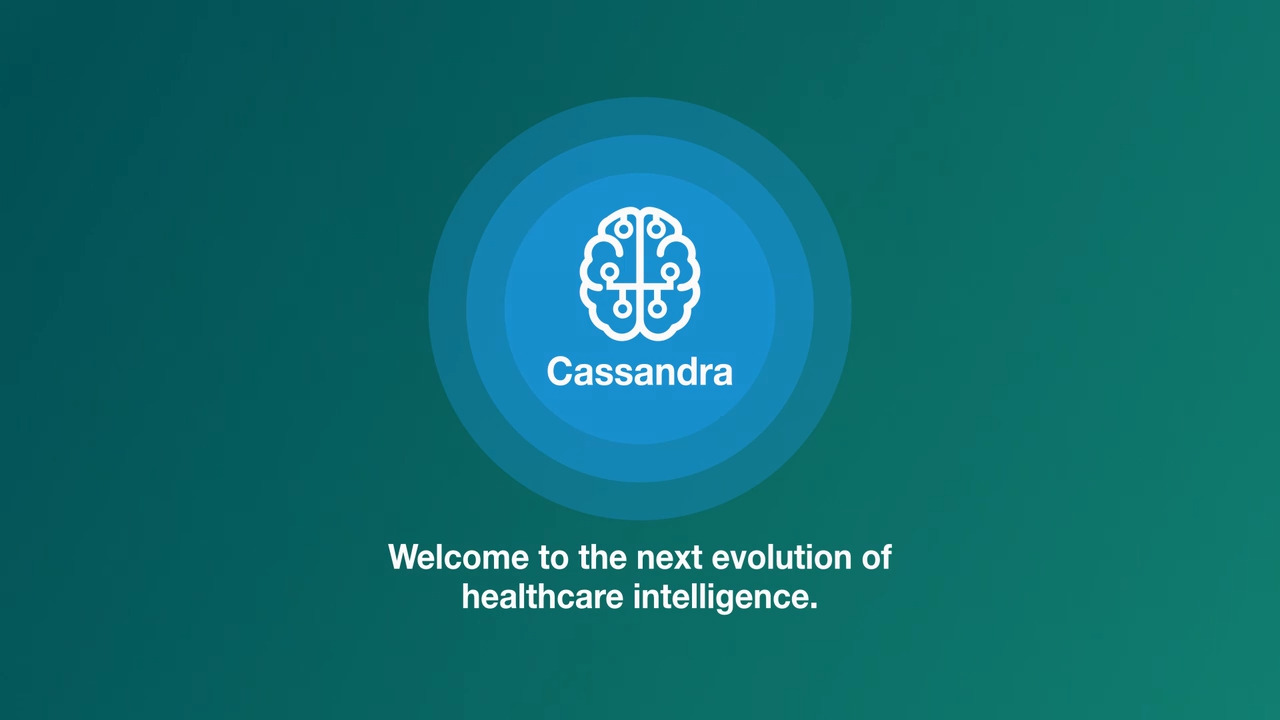 Cassandra

Welcome to the next evolution of healthcare intelligence.